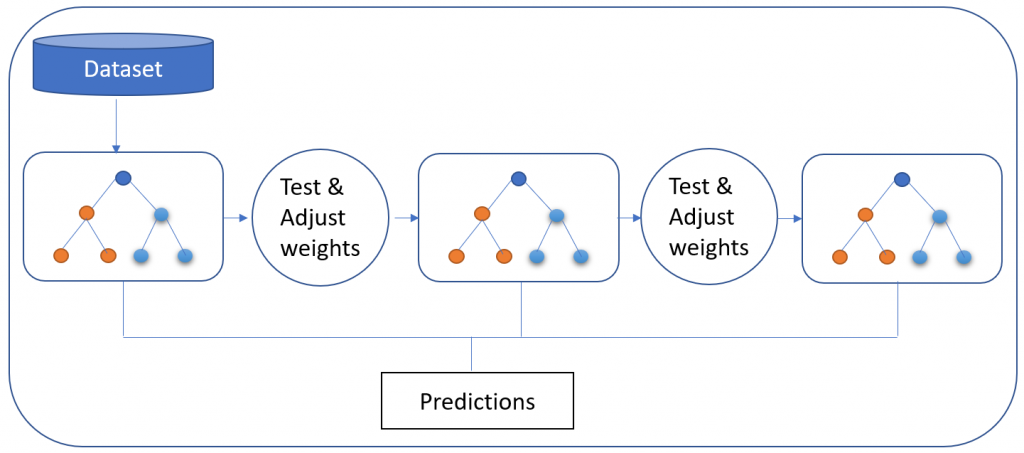 Dataset

Test & Adjust weights

Test & Adjust weights

Predictions